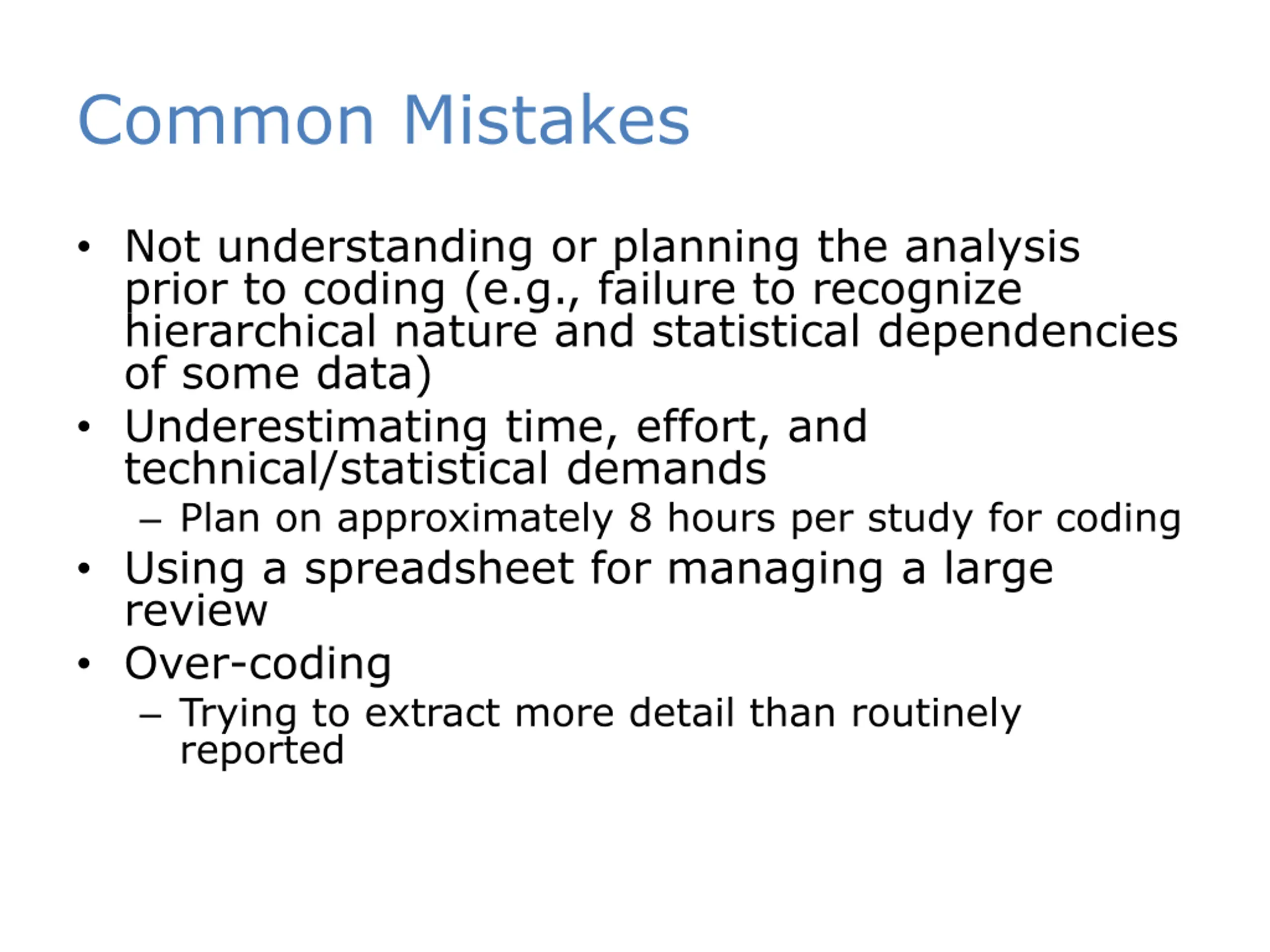 Common Mistakes

• Not understanding or planning the analysis prior to coding (e.g., failure to recognize hierarchical nature and statistical dependencies of some data)
• Underestimating time, effort, and technical/statistical demands
  – Plan on approximately 8 hours per study for coding
• Using a spreadsheet for managing a large review
• Over-coding
  – Trying to extract more detail than routinely reported